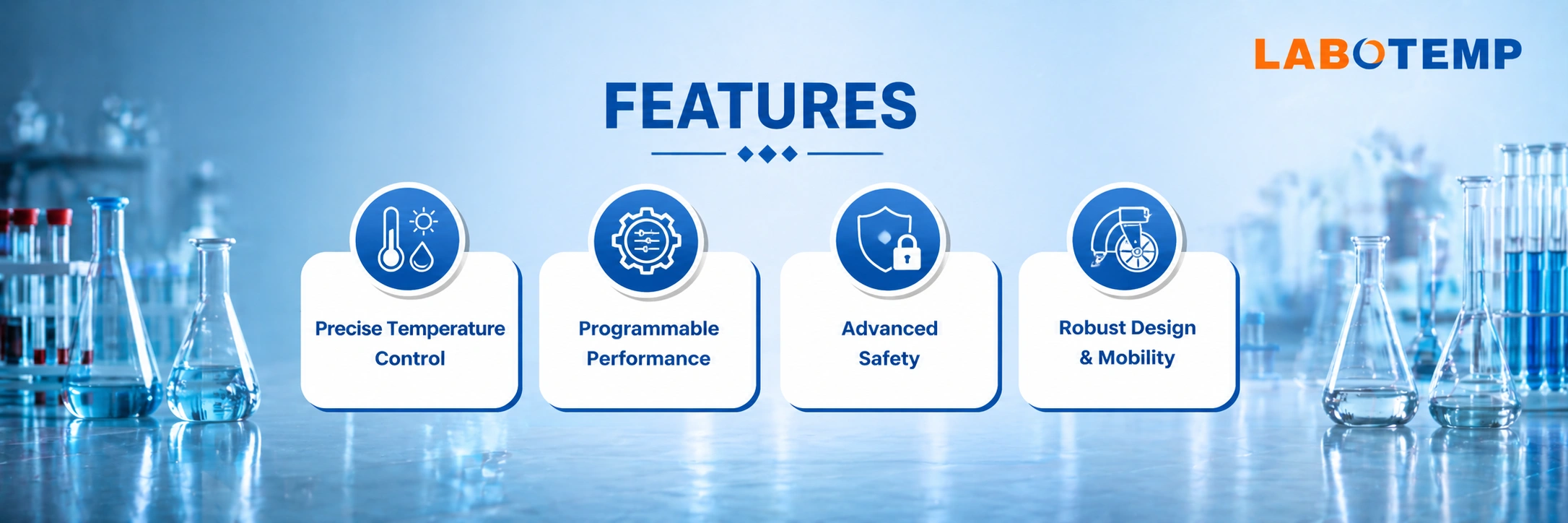 LABOTEMP

FEATURES

Precise Temperature Control

Programmable Performance

Advanced Safety

Robust Design & Mobility